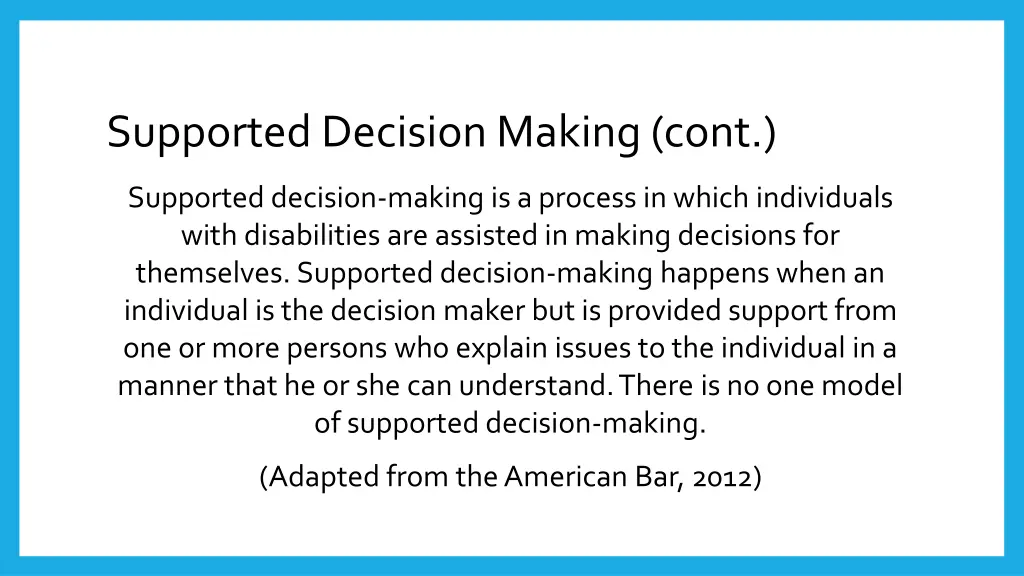 Supported Decision Making (cont.)

Supported decision-making is a process in which individuals with disabilities are assisted in making decisions for themselves. Supported decision-making happens when an individual is the decision maker but is provided support from one or more persons who explain issues to the individual in a manner that he or she can understand. There is no one model of supported decision-making.

(Adapted from the American Bar, 2012)